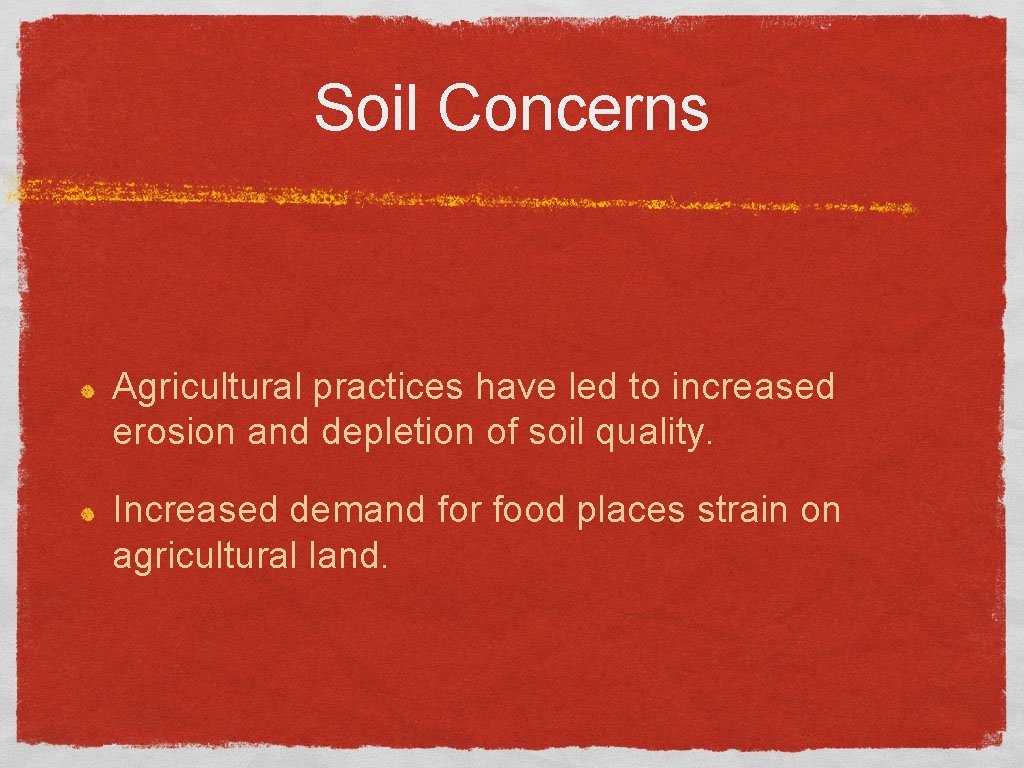 Soil Concerns

Agricultural practices have led to increased erosion and depletion of soil quality.

Increased demand for food places strain on agricultural land.